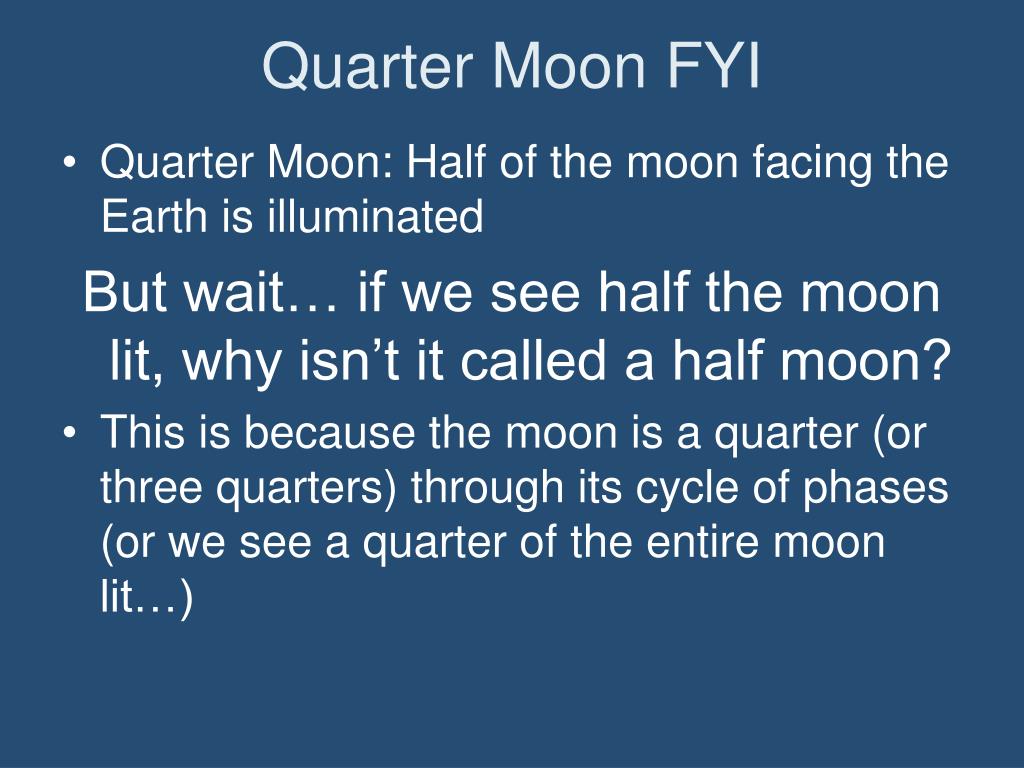 Quarter Moon FYI

• Quarter Moon: Half of the moon facing the Earth is illuminated

But wait… if we see half the moon lit, why isn’t it called a half moon?

• This is because the moon is a quarter (or three quarters) through its cycle of phases (or we see a quarter of the entire moon lit…)